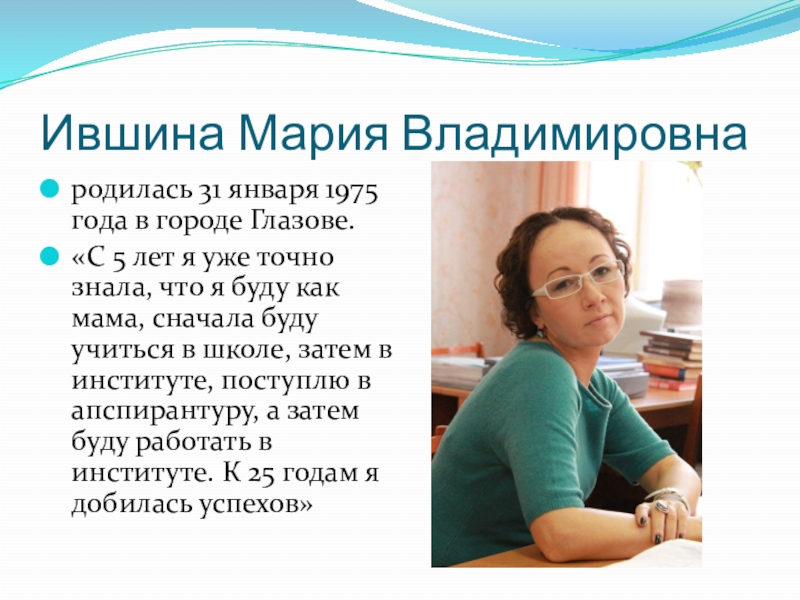 Ившина Мария Владимировна

родилась 31 января 1975 года в городе Глазове.

«С 5 лет я уже точно знала, что я буду как мама, сначала буду учиться в школе, затем в институте, поступлю в апспирантуру, а затем буду работать в институте. К 25 годам я добилась успехов»